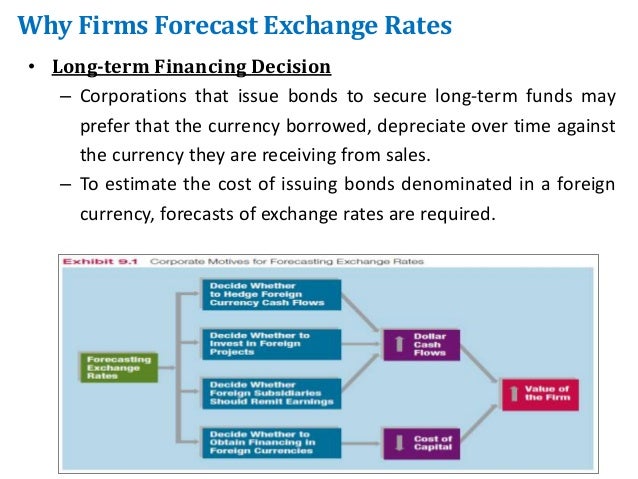 Why Firms Forecast Exchange Rates

• Long-term Financing Decision

– Corporations that issue bonds to secure long-term funds may prefer that the currency borrowed, depreciate over time against the currency they are receiving from sales.

– To estimate the cost of issuing bonds denominated in a foreign currency, forecasts of exchange rates are required.

Exhibit 9.1 Corporate Motives for Forecasting Exchange Rates

Forecasting Exchange Rates

Decide Whether to Hedge Foreign Currency Cash Flows

Decide Whether to Invest in Foreign Projects

Decide Whether Foreign Subsidiaries Should Remit Earnings

Decide Whether to Obtain Financing in Foreign Currencies

Dollar Cash Flows

Cost of Capital

Value of the Firm